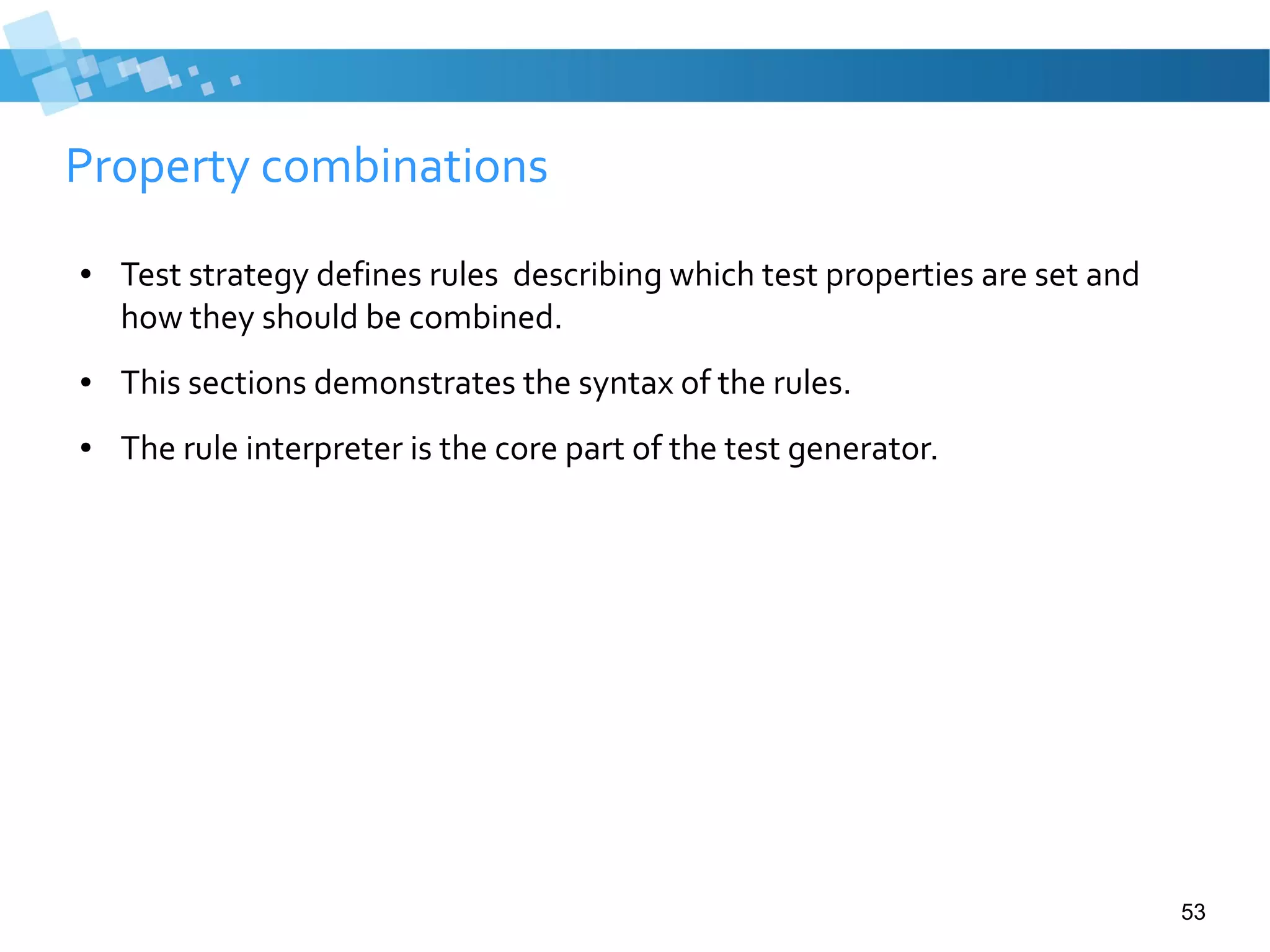 Property combinations

• Test strategy defines rules  describing which test properties are set and how they should be combined.

• This sections demonstrates the syntax of the rules.

• The rule interpreter is the core part of the test generator.

53